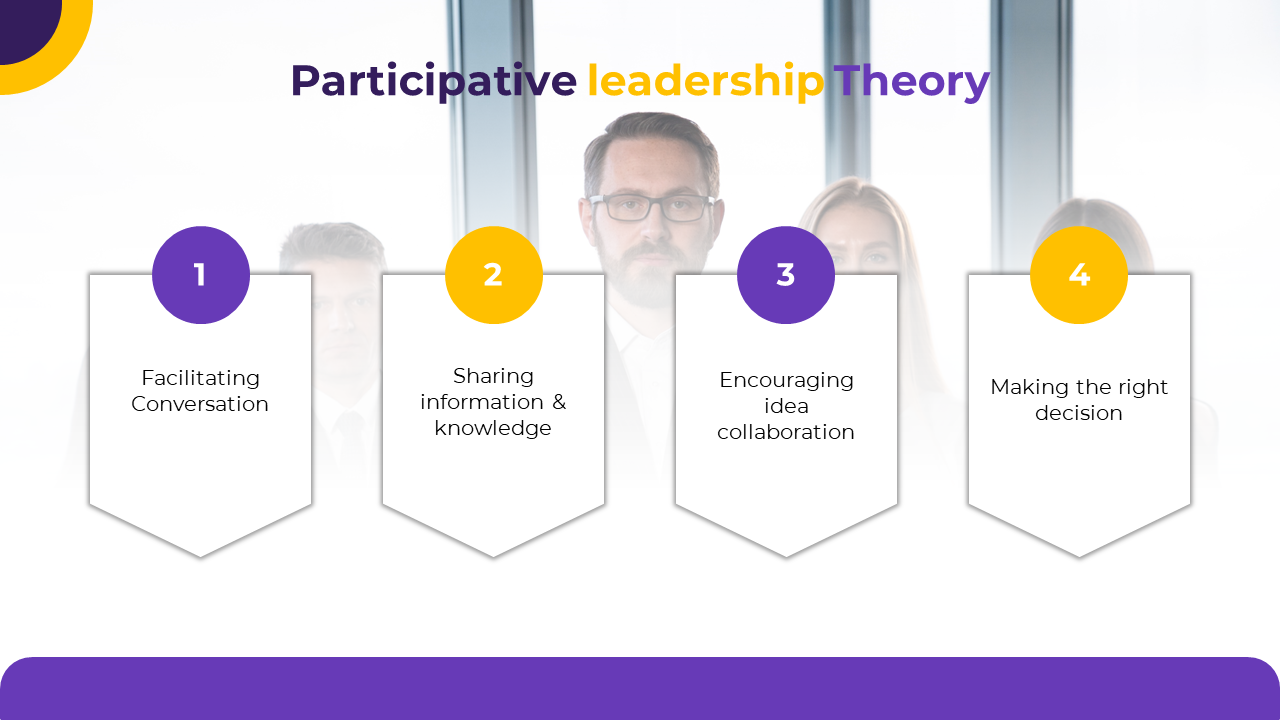 Participative leadership Theory

1

Facilitating Conversation

2

Sharing information & knowledge

3

Encouraging idea collaboration

4

Making the right decision